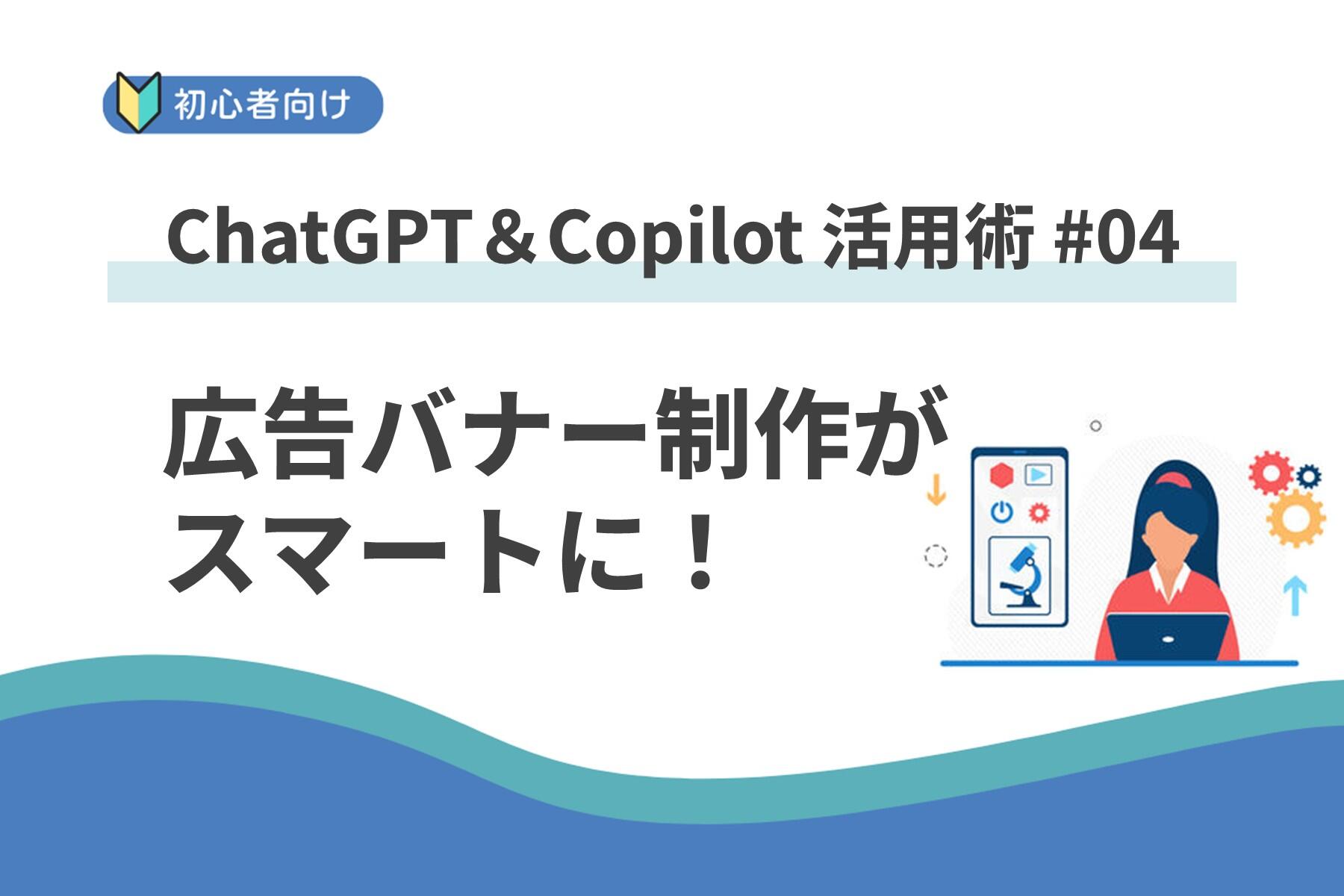 初心者向け

ChatGPT＆Copilot 活用術 #04

広告バナー制作が
スマートに！